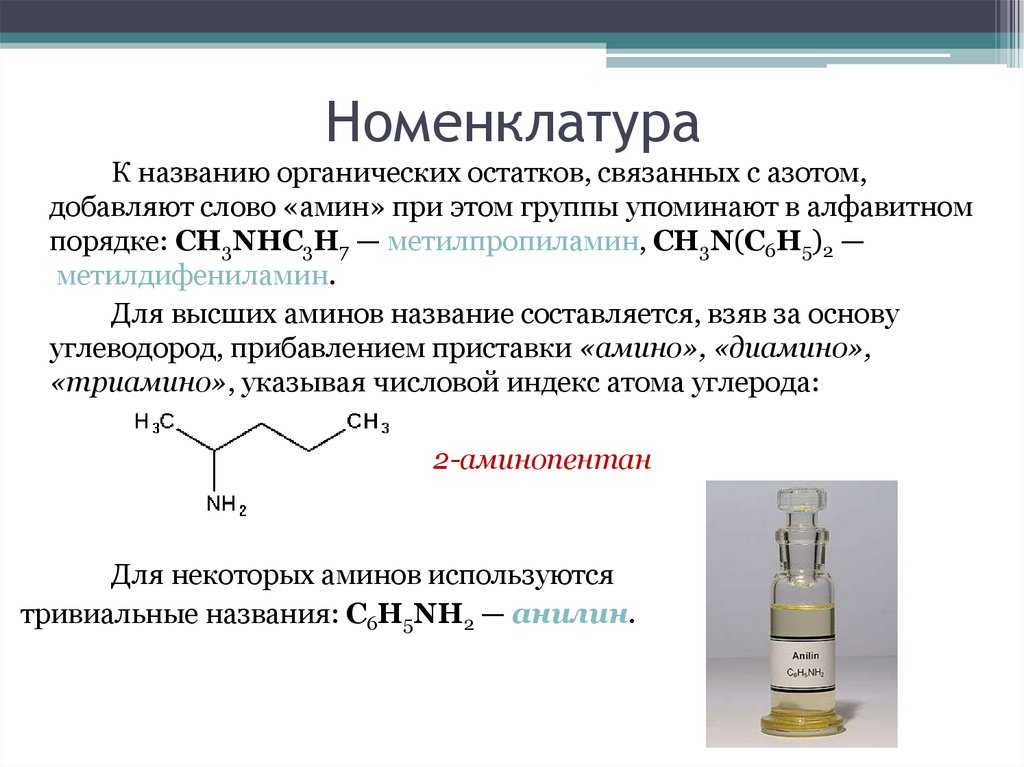 Номенклатура

К названию органических остатков, связанных с азотом, добавляют слово «амин» при этом группы упоминают в алфавитном порядке: $CH_3NHC_3H_7$ — метилпропиламин, $CH_3N(C_6H_5)_2$ — метилдифениламин.

Для высших аминов название составляется, взяв за основу углеводород, прибавлением приставки «амино», «диамино», «триамино», указывая числовой индекс атома углерода:

$H_3C$ $CH_3$ $NH_2$

2-аминопентан

Для некоторых аминов используются тривиальные названия: $C_6H_5NH_2$ — анилин.

Anilin
$C_6H_5NH_2$